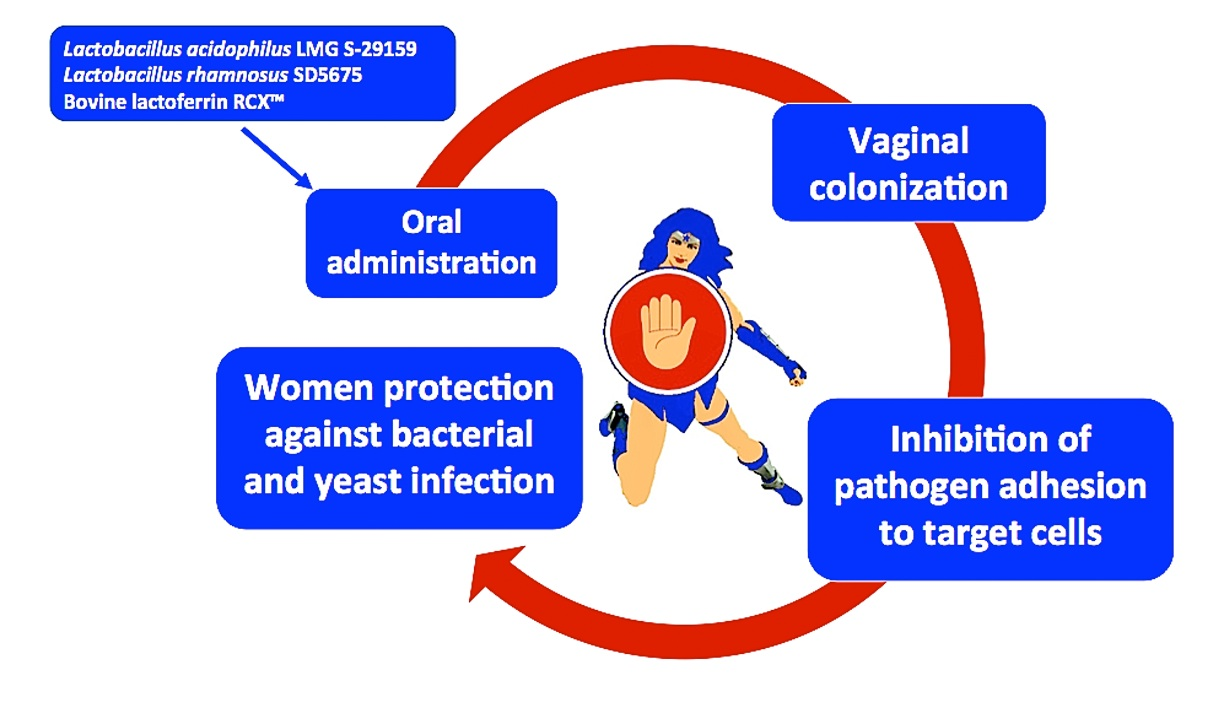 Lactobacillus acidophilus LMG S-29159
Lactobacillus rhamnosus SD5675
Bovine lactoferrin RCX™

Oral administration

Vaginal colonization

Inhibition of pathogen adhesion to target cells

Women protection against bacterial and yeast infection